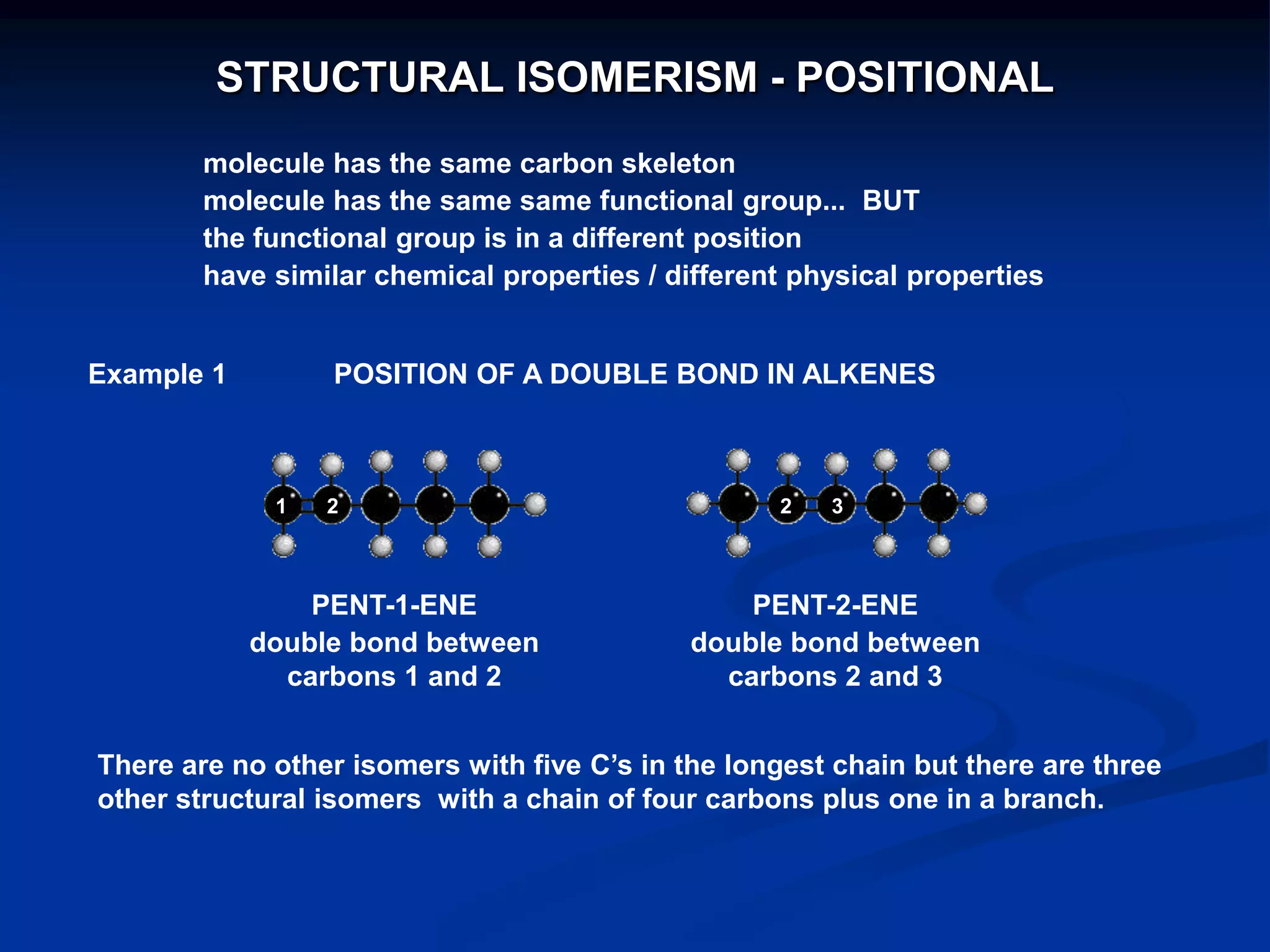 STRUCTURAL ISOMERISM - POSITIONAL

molecule has the same carbon skeleton
molecule has the same same functional group... BUT
the functional group is in a different position
have similar chemical properties / different physical properties

Example 1 POSITION OF A DOUBLE BOND IN ALKENES

1 2

2 3

PENT-1-ENE
double bond between
carbons 1 and 2

PENT-2-ENE
double bond between
carbons 2 and 3

There are no other isomers with five C's in the longest chain but there are three other structural isomers with a chain of four carbons plus one in a branch.